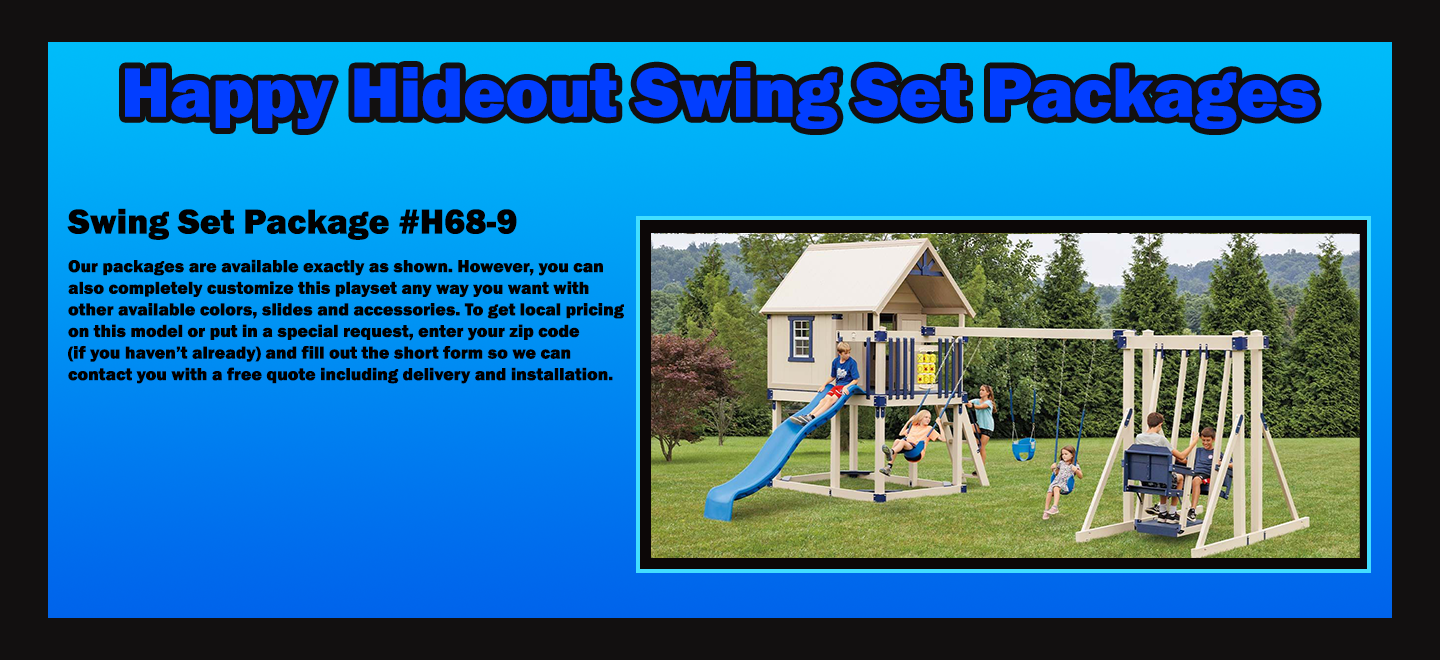 Happy Hideout Swing Set Packages

Swing Set Package #H68-9

Our packages are available exactly as shown. However, you can also completely customize this playset any way you want with other available colors, slides and accessories. To get local pricing on this model or put in a special request, enter your zip code (if you haven't already) and fill out the short form so we can contact you with a free quote including delivery and installation.